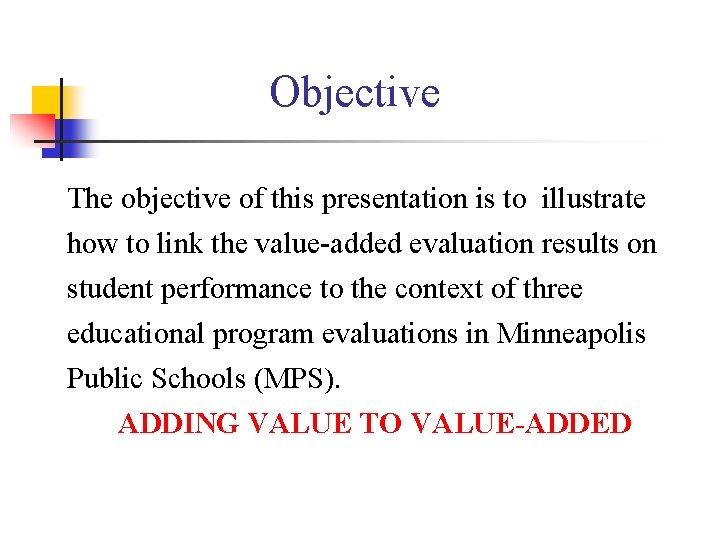 Objective

The objective of this presentation is to illustrate how to link the value-added evaluation results on student performance to the context of three educational program evaluations in Minneapolis Public Schools (MPS).

ADDING VALUE TO VALUE-ADDED